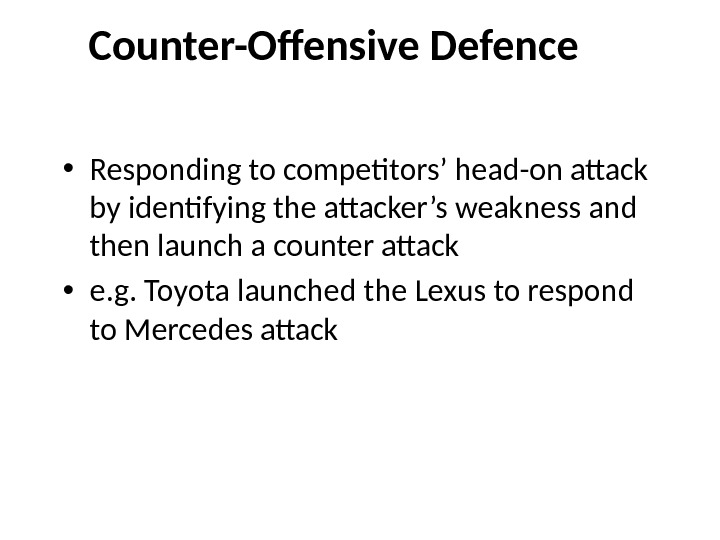 Counter-Offensive Defence

• Responding to competitors’ head-on attack by identifying the attacker’s weakness and then launch a counter attack
• e.g. Toyota launched the Lexus to respond to Mercedes attack